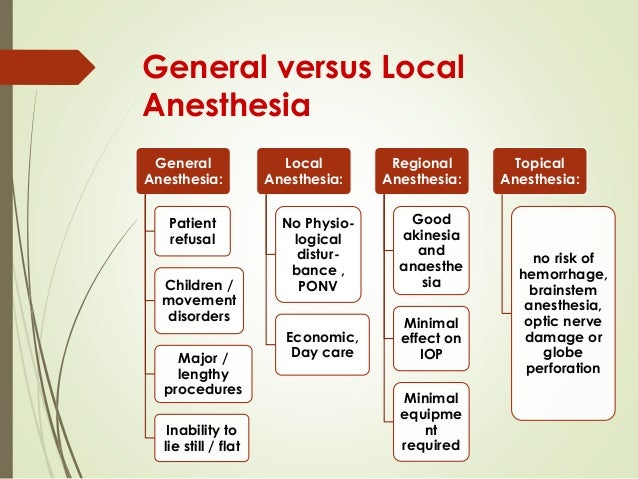 General versus Local Anesthesia

General Anesthesia:

Patient refusal

Children / movement disorders

Major / lengthy procedures

Inability to lie still / flat

Local Anesthesia:

No Physiological disturbance , PONV

Economic, Day care

Regional Anesthesia:

Good akinesia and anaesthesia

Minimal effect on IOP

Minimal equipment required

Topical Anesthesia:

no risk of hemorrhage, brainstem anesthesia, optic nerve damage or globe perforation